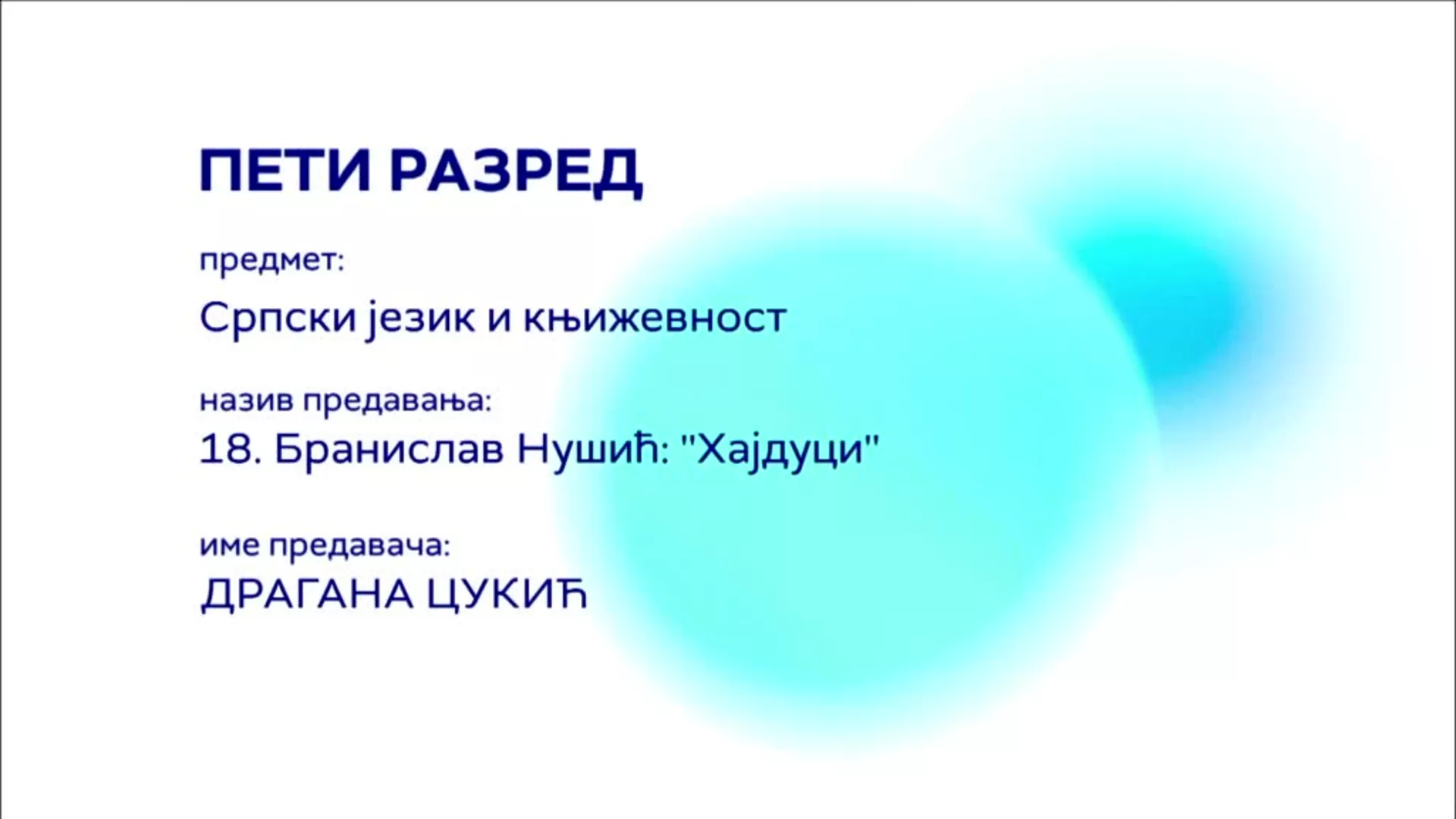 ПЕТИ РАЗРЕД

предмет:

Српски језик и књижевност

назив предавања:

18. Бранислав Нушић: "Хајдуци"

име предавача:

ДРАГАНА ЦУКИЋ